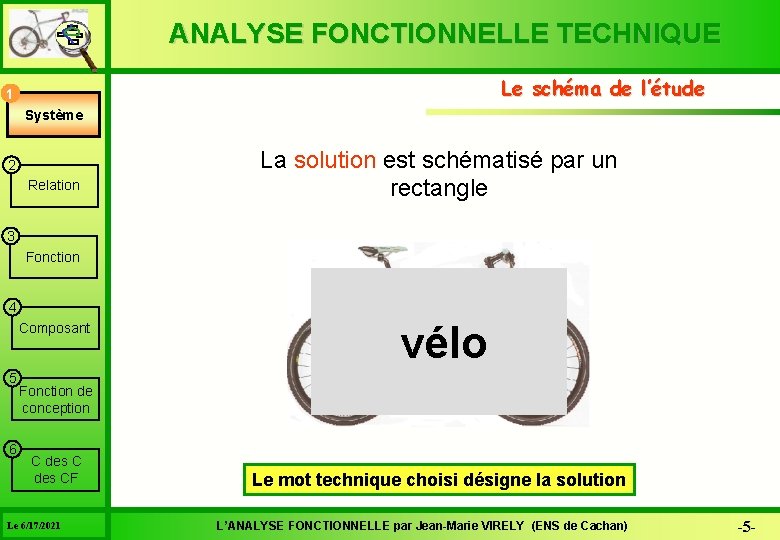 ANALYSE FONCTIONNELLE TECHNIQUE

Le schéma de l'étude

1 Système

2 Relation

3 Fonction

4 Composant

5 Fonction de conception

6 C des C des CF

La solution est schématisé par un rectangle

vélo

Le mot technique choisi désigne la solution

Le 6/17/2021

L'ANALYSE FONCTIONNELLE par Jean-Marie VIRELY (ENS de Cachan)

-5-